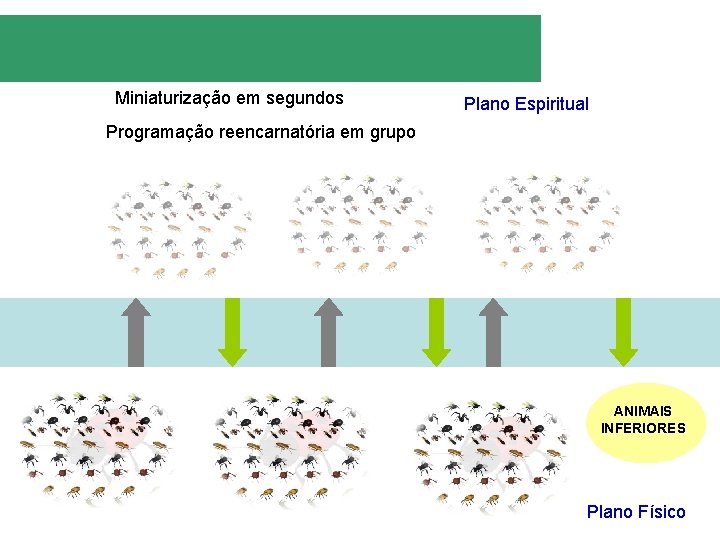 Miniaturização em segundos

Plano Espiritual

Programação reencarnatória em grupo

ANIMAIS INFERIORES

Plano Físico